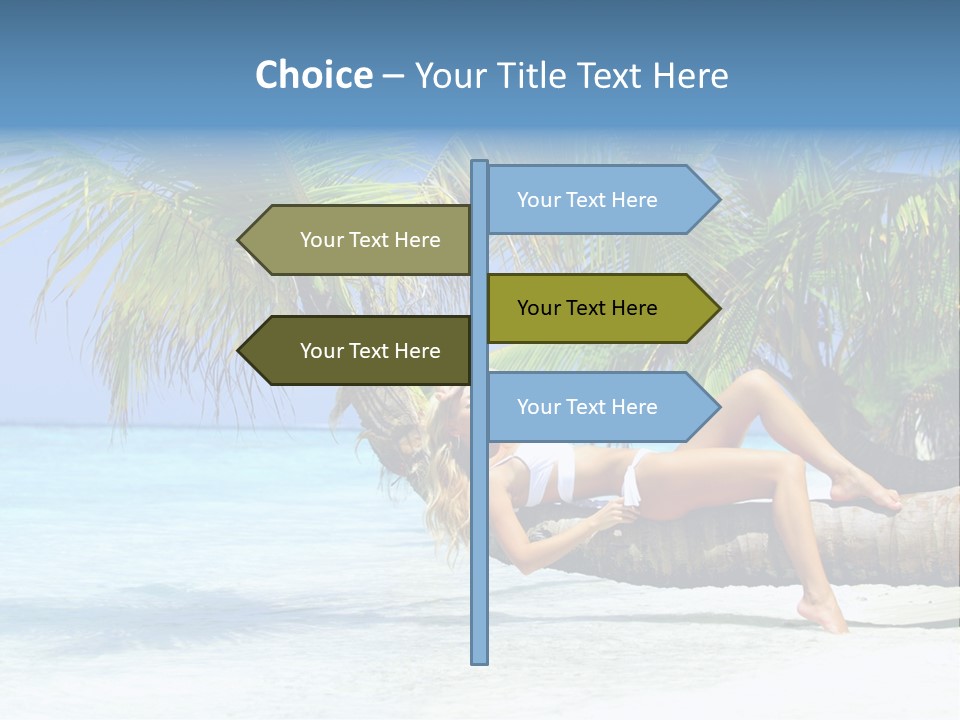 Choice – Your Title Text Here

Your Text Here

Your Text Here

Your Text Here

Your Text Here

Your Text Here